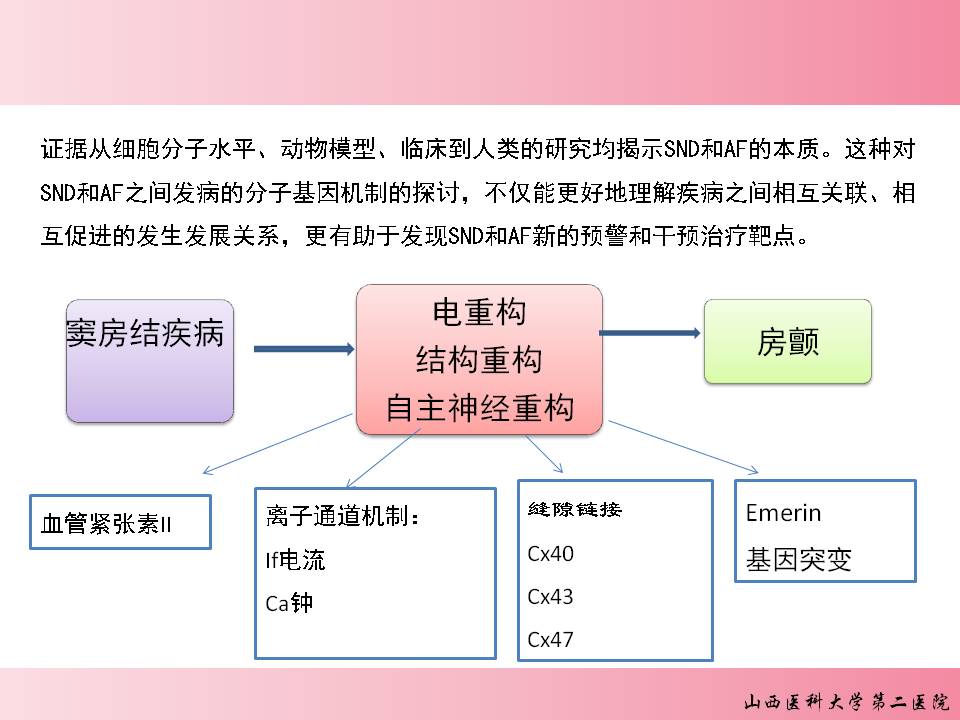 证据从细胞分子水平、动物模型、临床到人类的研究均揭示SND和AF的本质。这种对SND和AF之间发病的分子基因机制的探讨，不仅能更好地理解疾病之间相互关联、相互促进的发生发展关系，更有助于发现SND和AF新的预警和干预治疗靶点。

窦房结疾病

电重构
结构重构
自主神经重构

房颤

血管紧张素II

离子通道机制：
If电流
Ca钟

缝隙链接
Cx40
Cx43
Cx47

Emerin
基因突变

山西医科大学第二医院